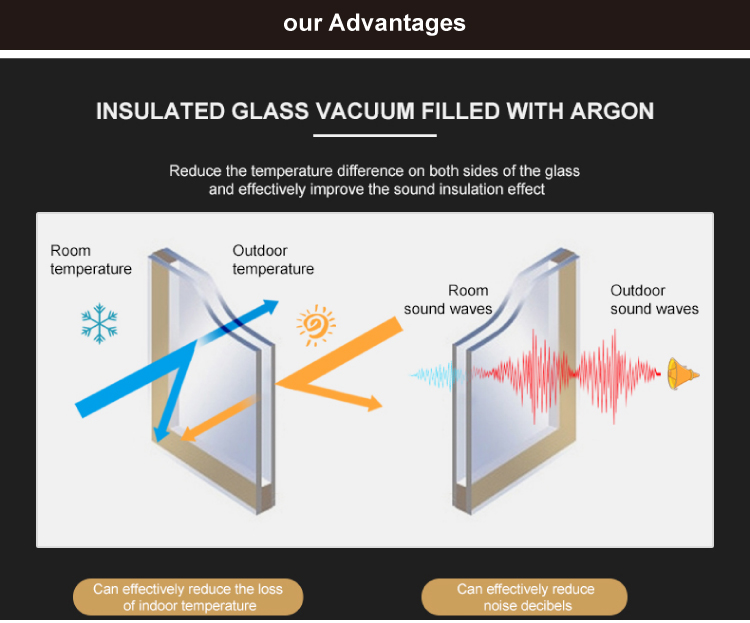 our Advantages

INSULATED GLASS VACUUM FILLED WITH ARGON

Reduce the temperature difference on both sides of the glass and effectively improve the sound insulation effect

Room temperature

Outdoor temperature

Room sound waves

Outdoor sound waves

Can effectively reduce the loss of indoor temperature

Can effectively reduce noise decibels